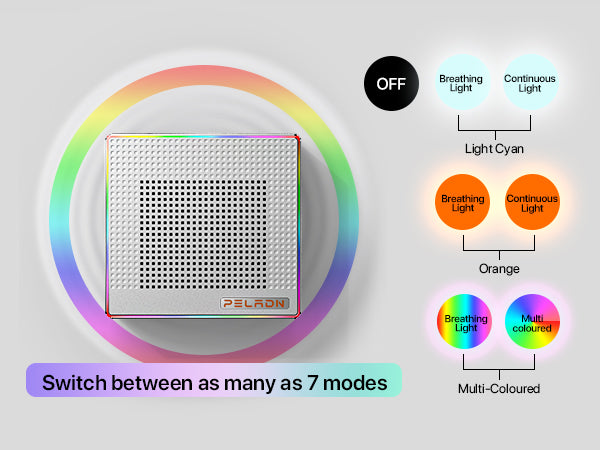 PELADN

Switch between as many as 7 modes

OFF

Breathing Light

Continuous Light

Light Cyan

Breathing Light

Continuous Light

Orange

Breathing Light

Multi coloured

Multi-Coloured